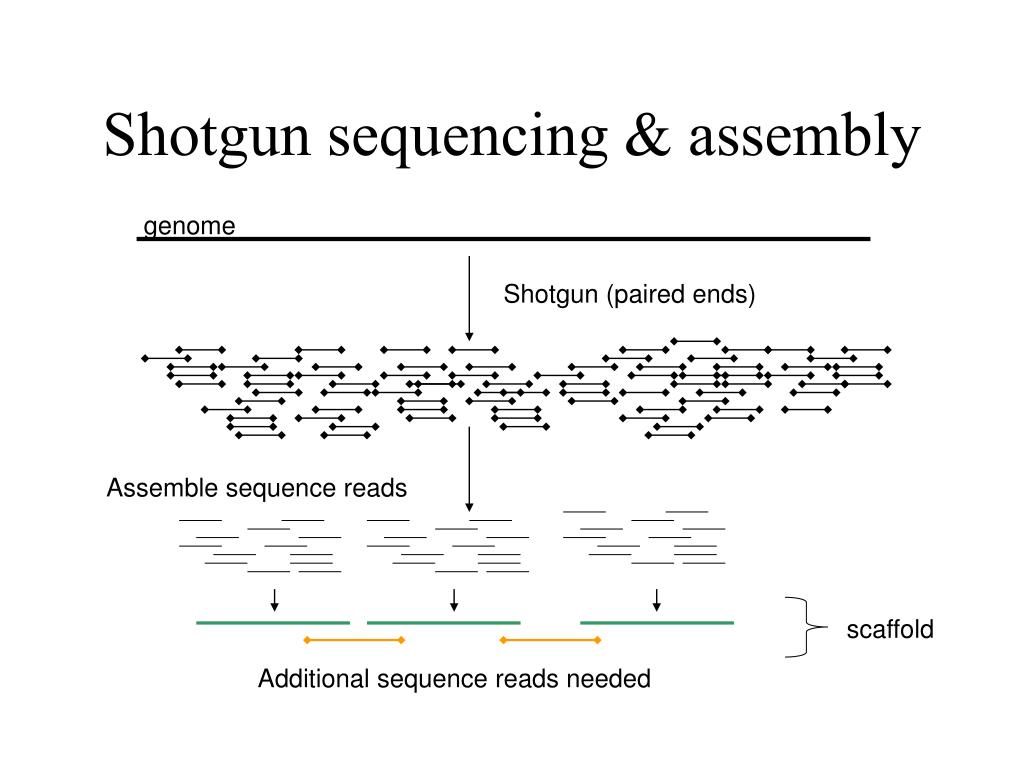 Shotgun sequencing & assembly

genome

Shotgun (paired ends)

Assemble sequence reads

scaffold

Additional sequence reads needed